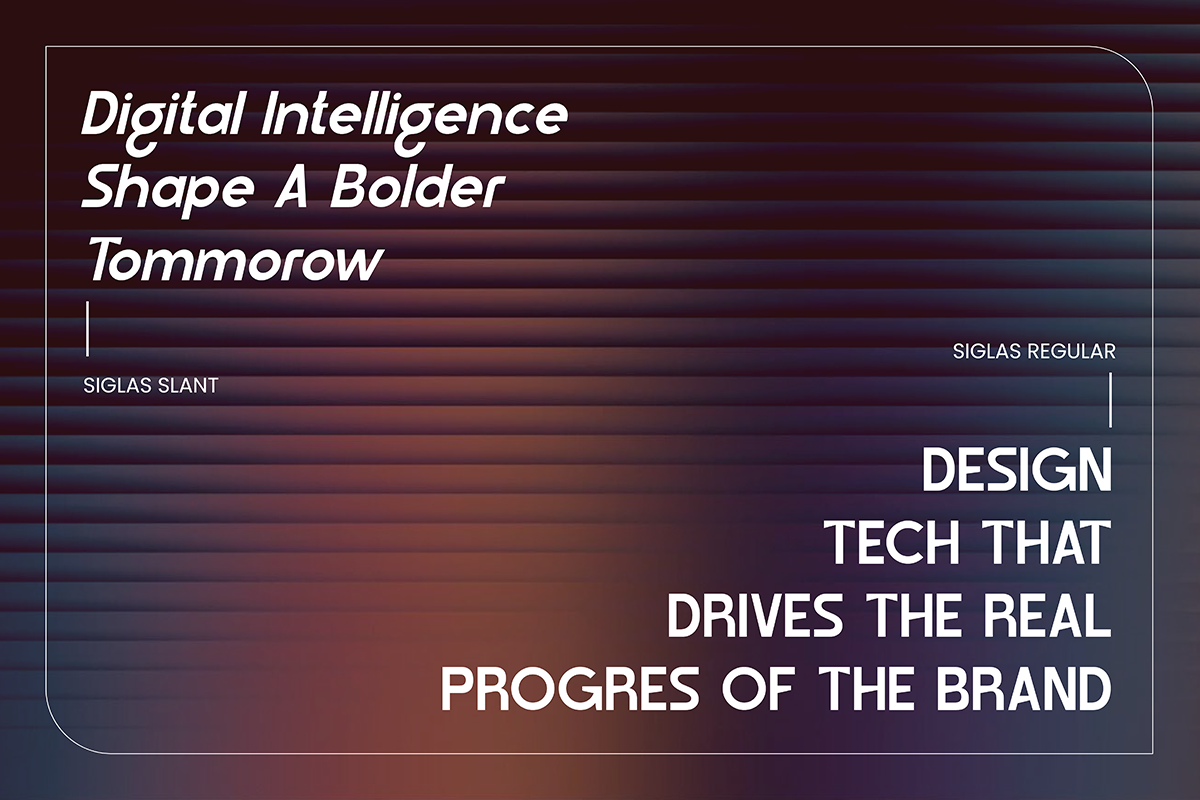 Digital Intelligence Shape A Bolder Tommorow

SIGLAS SLANT

SIGLAS REGULAR

DESIGN TECH THAT DRIVES THE REAL PROGRES OF THE BRAND